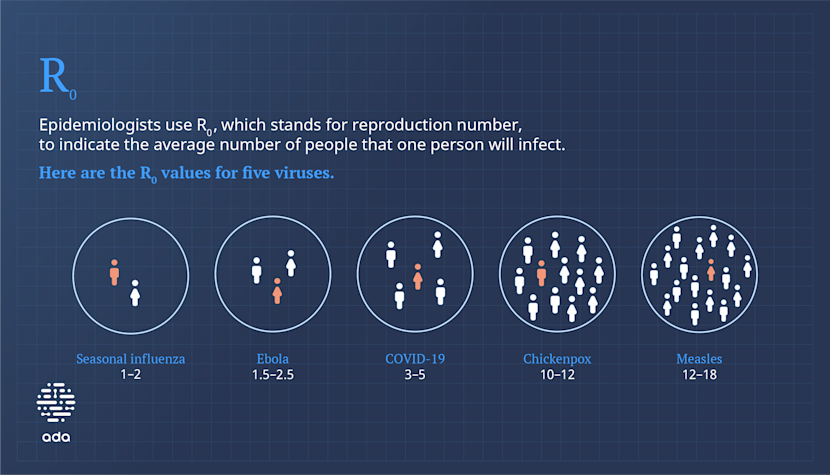 $R_0$

Epidemiologists use $R_0$, which stands for reproduction number, to indicate the average number of people that one person will infect.

Here are the $R_0$ values for five viruses.

Seasonal influenza
1–2

Ebola
1.5–2.5

COVID-19
3–5

Chickenpox
10–12

Measles
12–18

ada